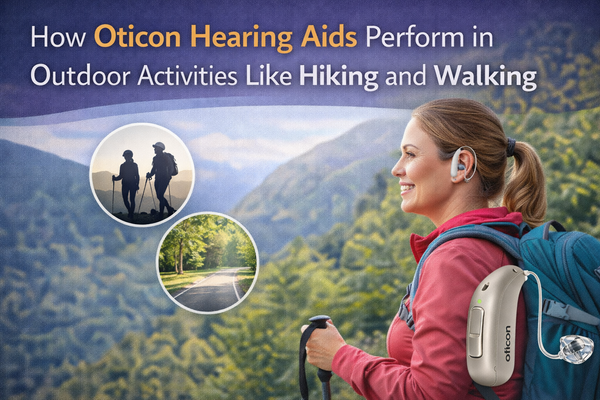 How Oticon Hearing Aids Perform in Outdoor Activities Like Hiking and Walking

oticon